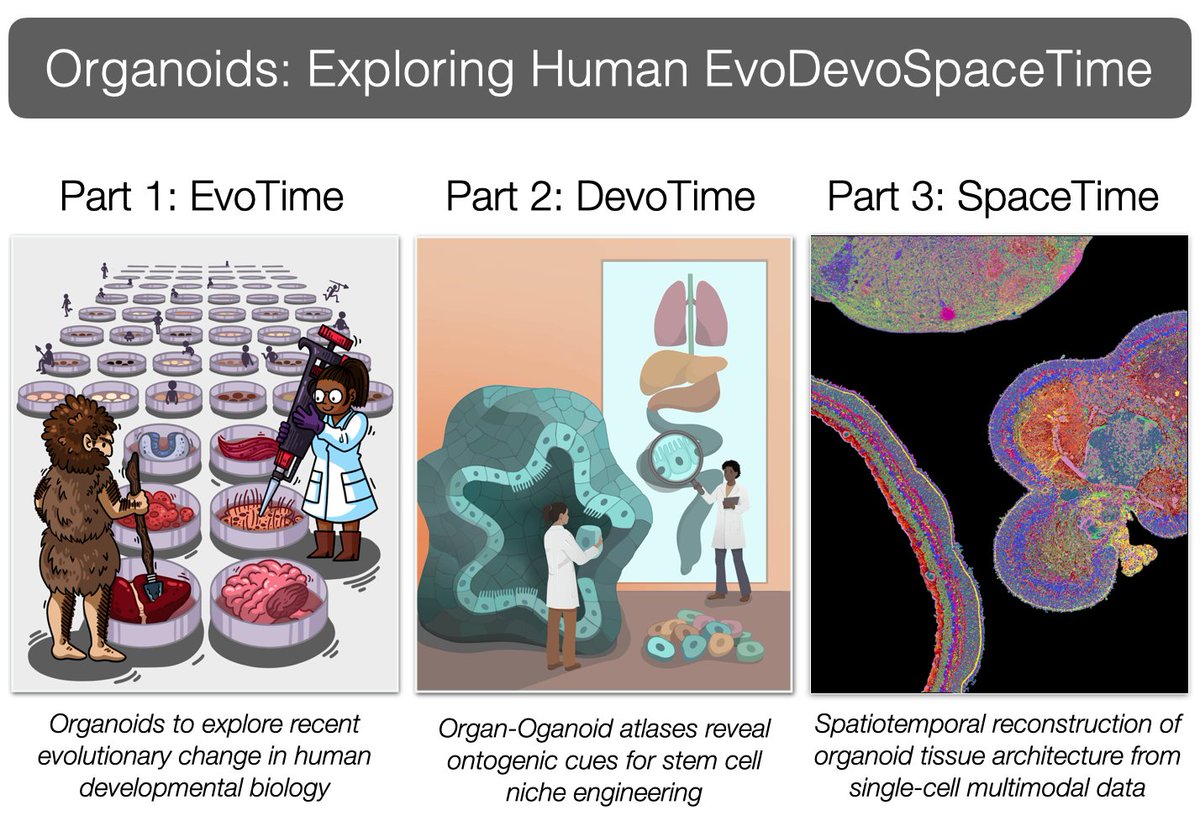 Organoids: Exploring Human EvoDevoSpaceTime

Part 1: EvoTime

Organoids to explore recent evolutionary change in human developmental biology

Part 2: DevoTime

Organ-Oganoid atlases reveal ontogenic cues for stem cell niche engineering

Part 3: SpaceTime

Spatiotemporal reconstruction of organoid tissue architecture from single-cell multimodal data